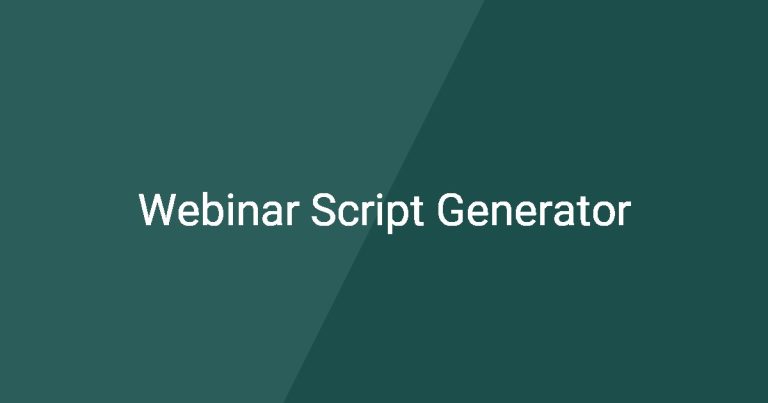 Webinar Script Generator